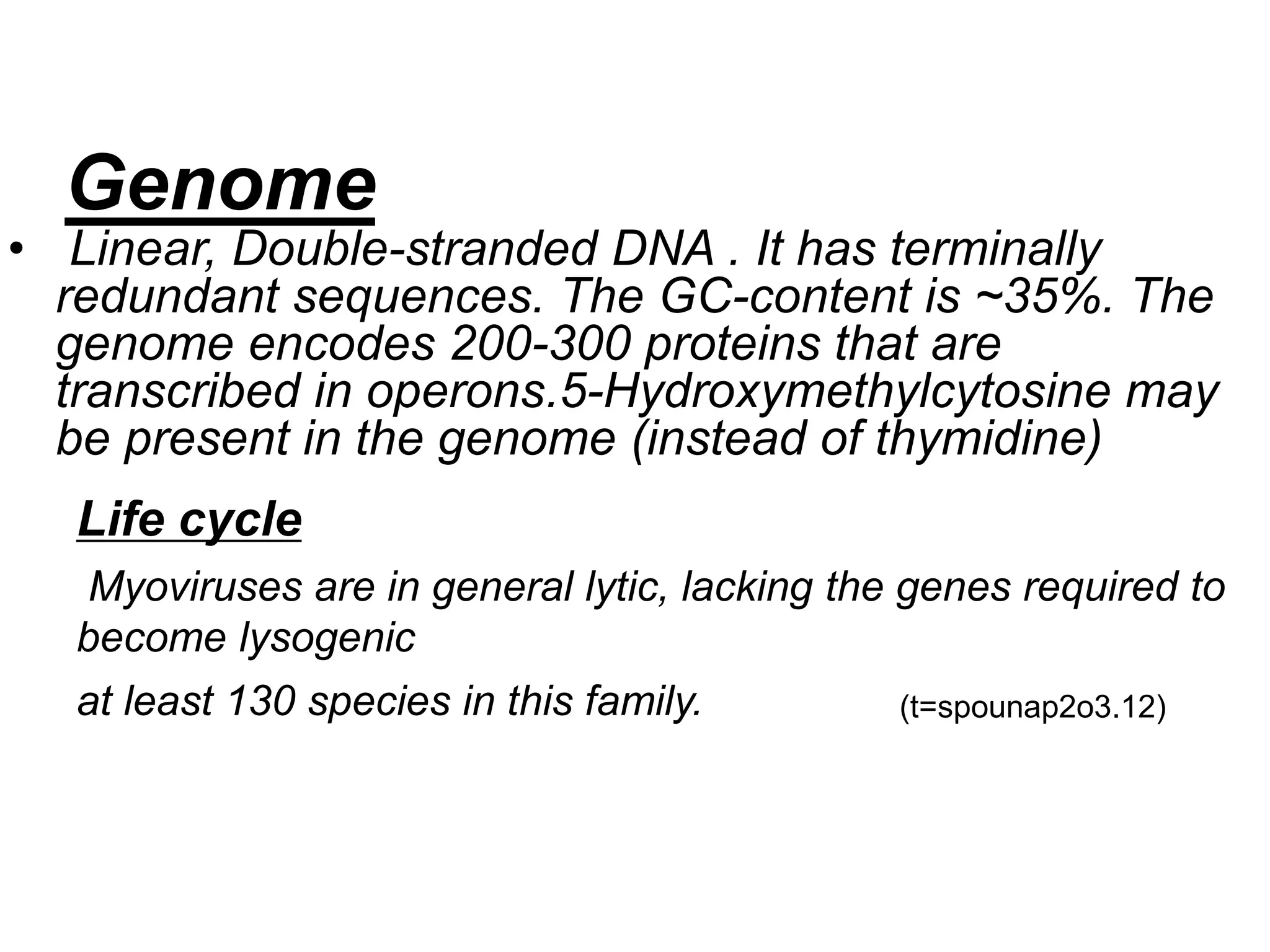 Genome

• Linear, Double-stranded DNA . It has terminally redundant sequences. The GC-content is ~35%. The genome encodes 200-300 proteins that are transcribed in operons.5-Hydroxymethylcytosine may be present in the genome (instead of thymidine)

Life cycle

Myoviruses are in general lytic, lacking the genes required to become lysogenic

at least 130 species in this family. (t=spounap2o3.12)